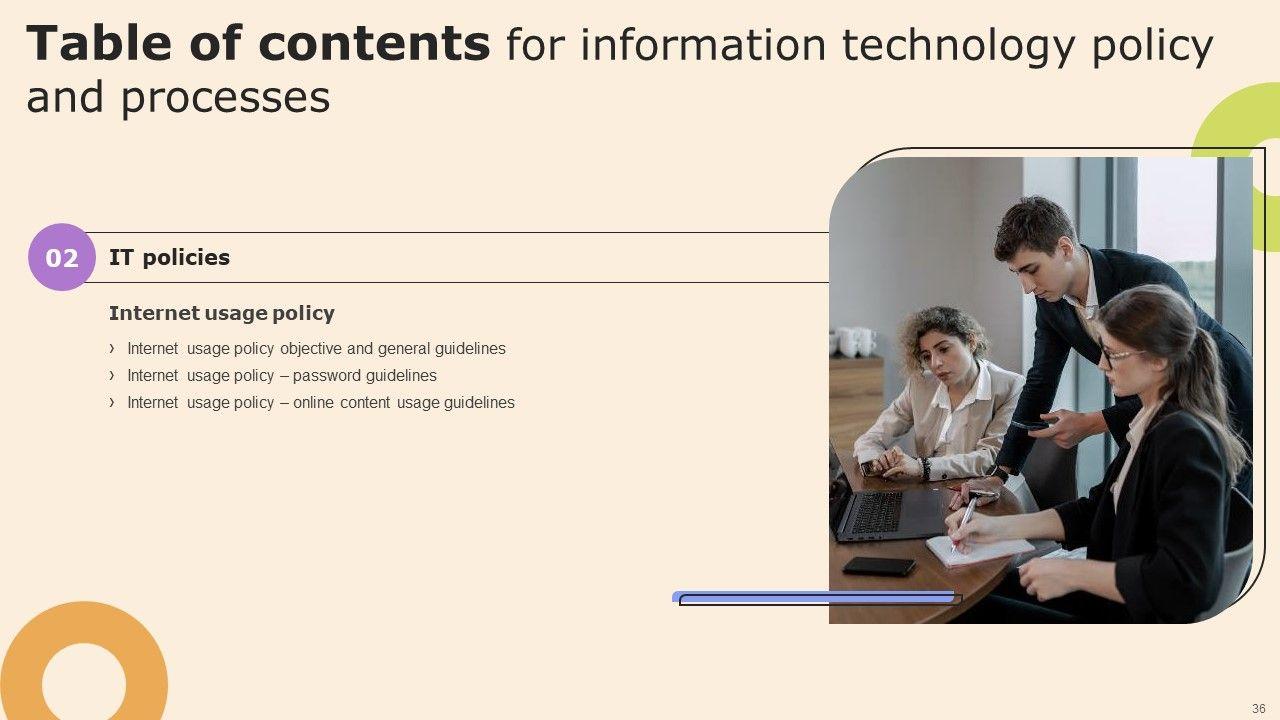 Table of contents for information technology policy and processes

02 IT policies

Internet usage policy

› Internet usage policy objective and general guidelines
› Internet usage policy – password guidelines
› Internet usage policy – online content usage guidelines

36